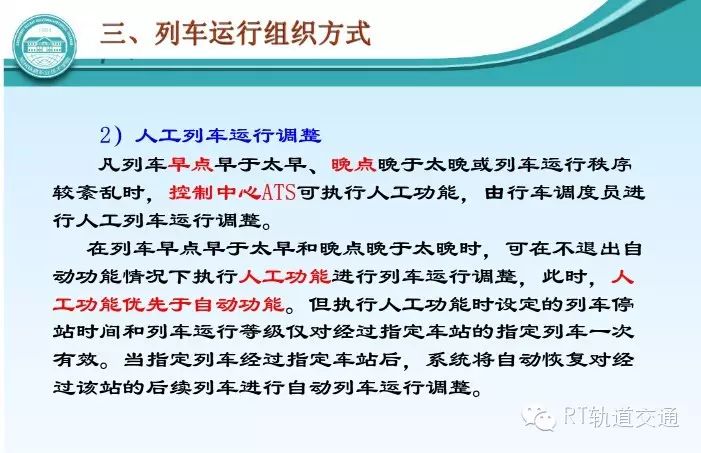 三、列车运行组织方式

2）人工列车运行调整

凡列车早点早于太早、晚点晚于太晚或列车运行秩序较紊乱时，控制中心ATS可执行人工功能，由行车调度员进行人工列车运行调整。

在列车早点早于太早和晚点晚于太晚时，可在不退出自动功能情况下执行人工功能进行列车运行调整，此时，人工功能优先于自动功能。但执行人工功能时设定的列车停站时间和列车运行等级仅对经过指定车站的指定列车一次有效。当指定列车经过指定车站后，系统将自动恢复对经过该站的后续列车进行自动列车运行调整。

RT轨道交通